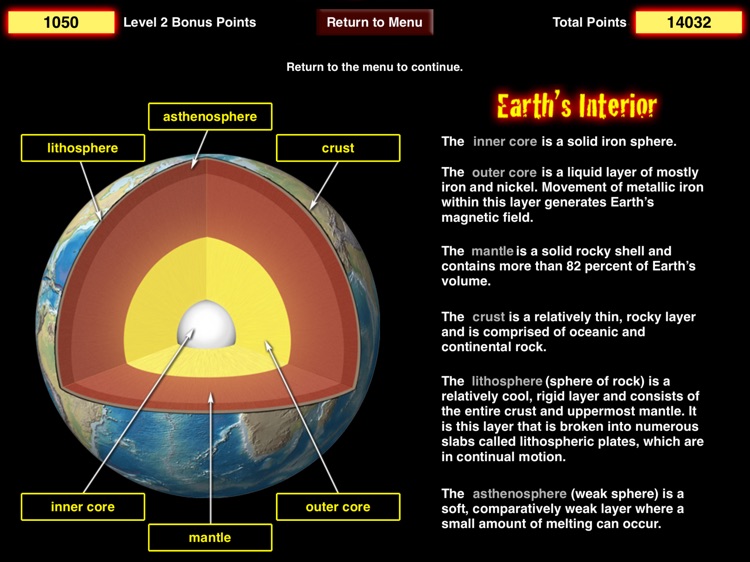 1050 Level 2 Bonus Points

Return to Menu

Total Points 14032

Return to the menu to continue.

asthenosphere

lithosphere

crust

inner core

outer core

mantle

Earth's Interior

The inner core is a solid iron sphere.

The outer core is a liquid layer of mostly iron and nickel. Movement of metallic iron within this layer generates Earth's magnetic field.

The mantle is a solid rocky shell and contains more than 82 percent of Earth's volume.

The crust is a relatively thin, rocky layer and is comprised of oceanic and continental rock.

The lithosphere (sphere of rock) is a relatively cool, rigid layer and consists of the entire crust and uppermost mantle. It is this layer that is broken into numerous slabs called lithospheric plates, which are in continual motion.

The asthenosphere (weak sphere) is a soft, comparatively weak layer where a small amount of melting can occur.